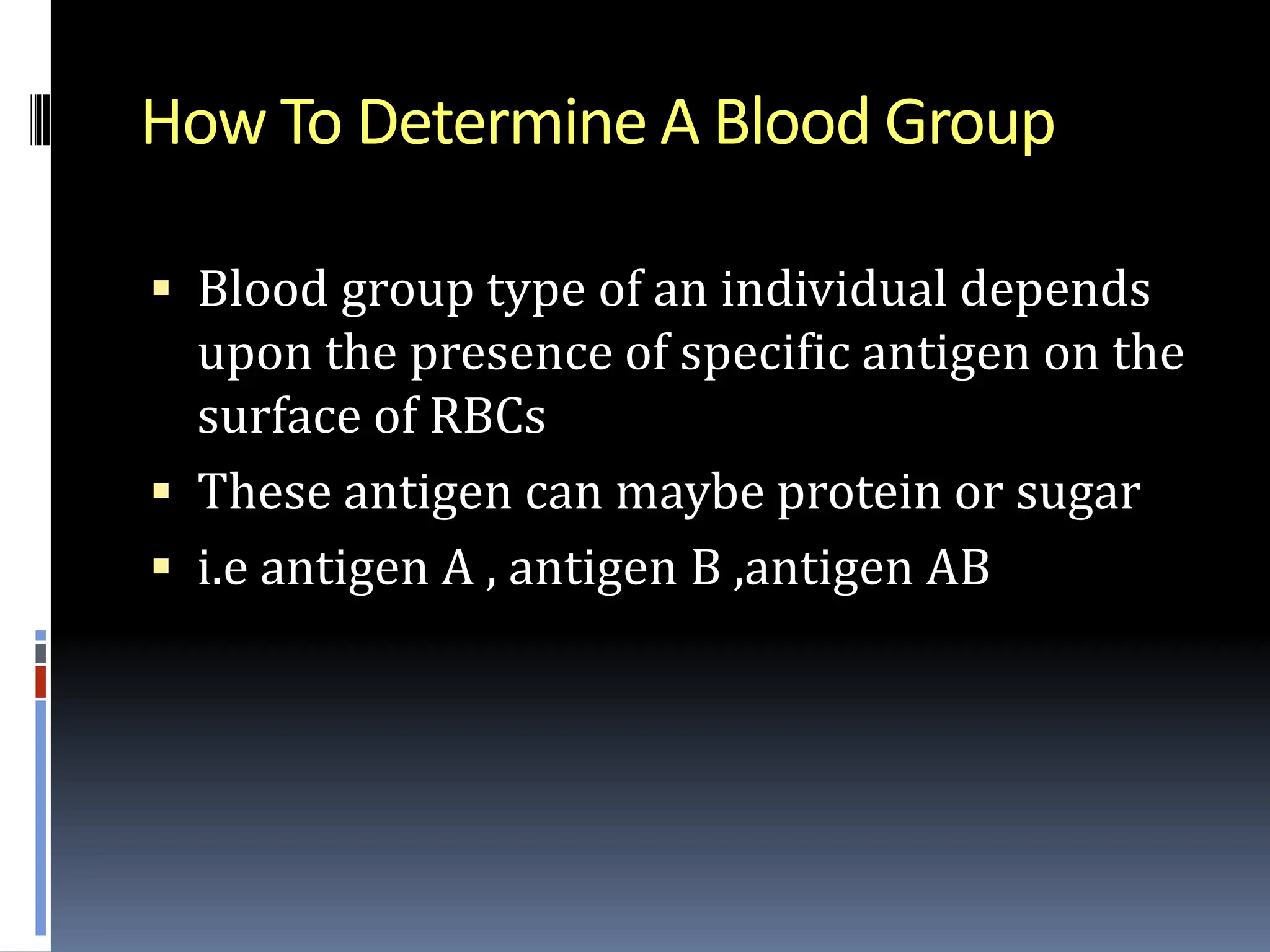 How To Determine A Blood Group

▪ Blood group type of an individual depends upon the presence of specific antigen on the surface of RBCs
▪ These antigen can maybe protein or sugar
▪ i.e antigen A , antigen B ,antigen AB